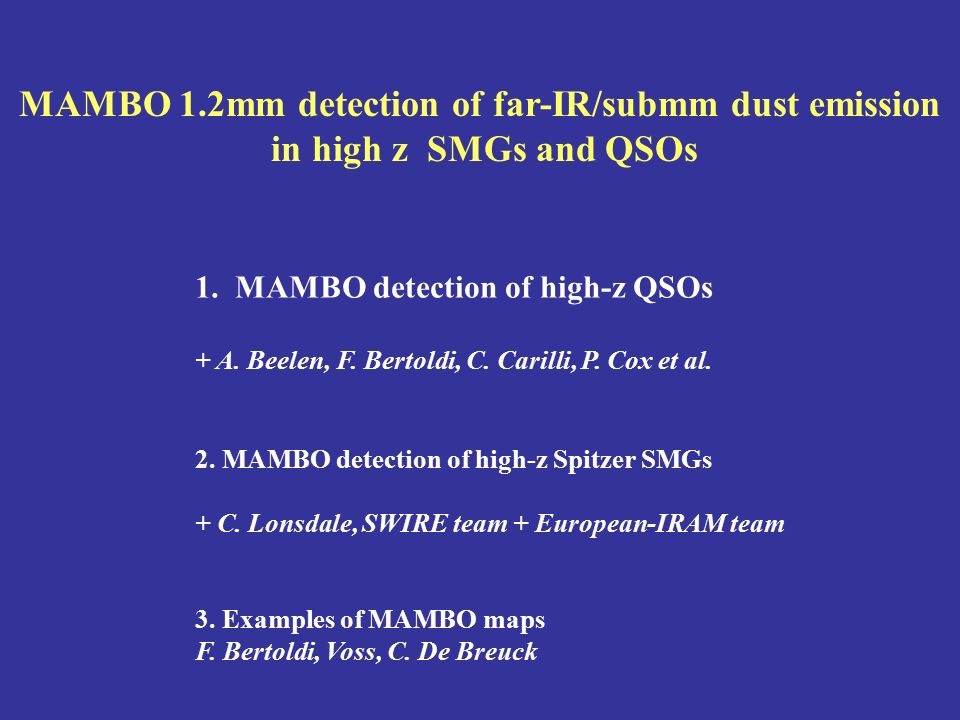 MAMBO 1.2mm detection of far-IR/submm dust emission in high z SMGs and QSOs

1. MAMBO detection of high-z QSOs

+ A. Beelen, F. Bertoldi, C. Carilli, P. Cox et al.

2. MAMBO detection of high-z Spitzer SMGs

+ C. Lonsdale, SWIRE team + European-IRAM team

3. Examples of MAMBO maps
F. Bertoldi, Voss, C. De Breuck